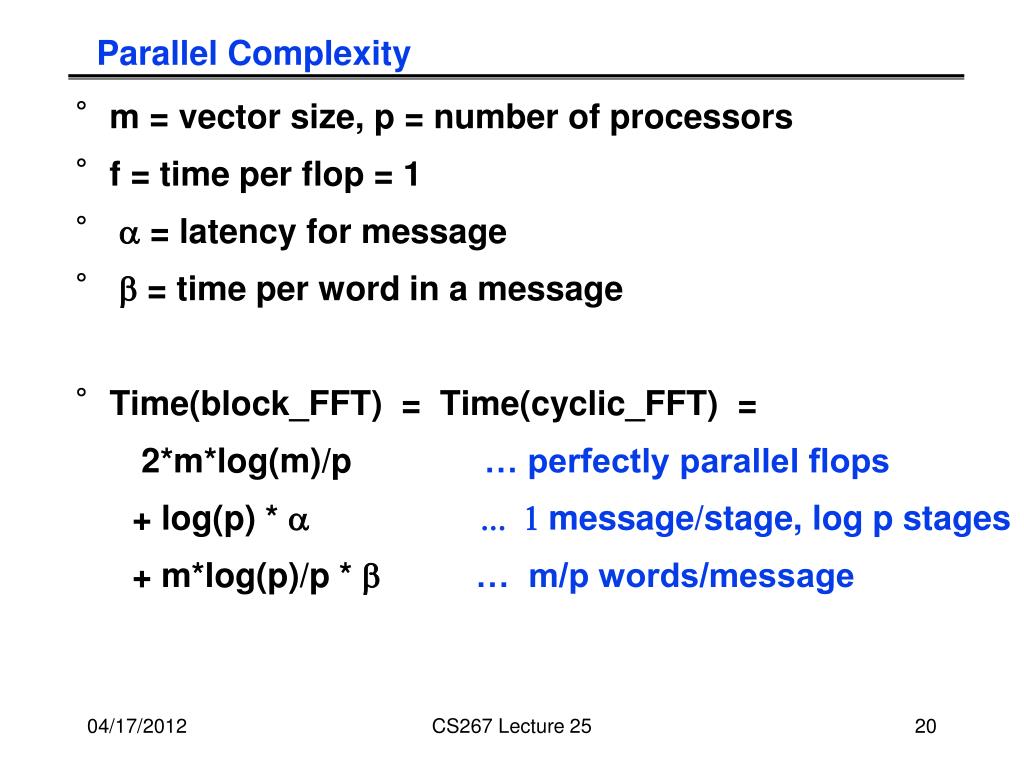 Parallel Complexity

° m = vector size, p = number of processors

° f = time per flop = 1

° $\alpha$ = latency for message

° $\beta$ = time per word in a message

° Time(block_FFT) = Time(cyclic_FFT) =

2*m*log(m)/p … perfectly parallel flops

+ log(p) * $\alpha$ ... 1 message/stage, log p stages

+ m*log(p)/p * $\beta$ … m/p words/message

04/17/2012

CS267 Lecture 25

20